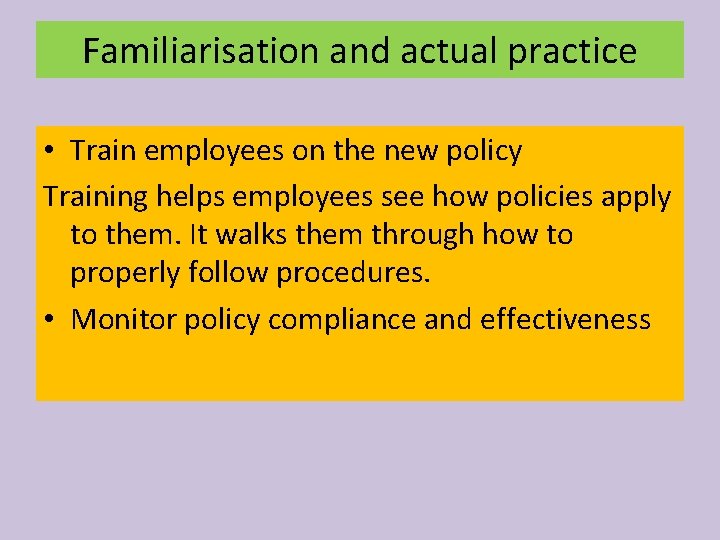 Familiarisation and actual practice

• Train employees on the new policy

Training helps employees see how policies apply to them. It walks them through how to properly follow procedures.

• Monitor policy compliance and effectiveness